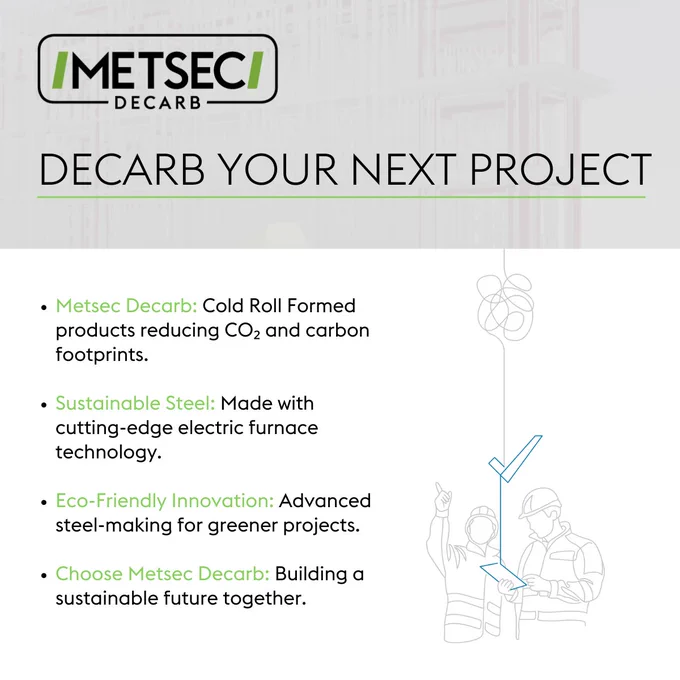 METSEC
DECARB

DECARB YOUR NEXT PROJECT

• Metsec Decarb: Cold Roll Formed products reducing $CO_2$ and carbon footprints.

• Sustainable Steel: Made with cutting-edge electric furnace technology.

• Eco-Friendly Innovation: Advanced steel-making for greener projects.

• Choose Metsec Decarb: Building a sustainable future together.